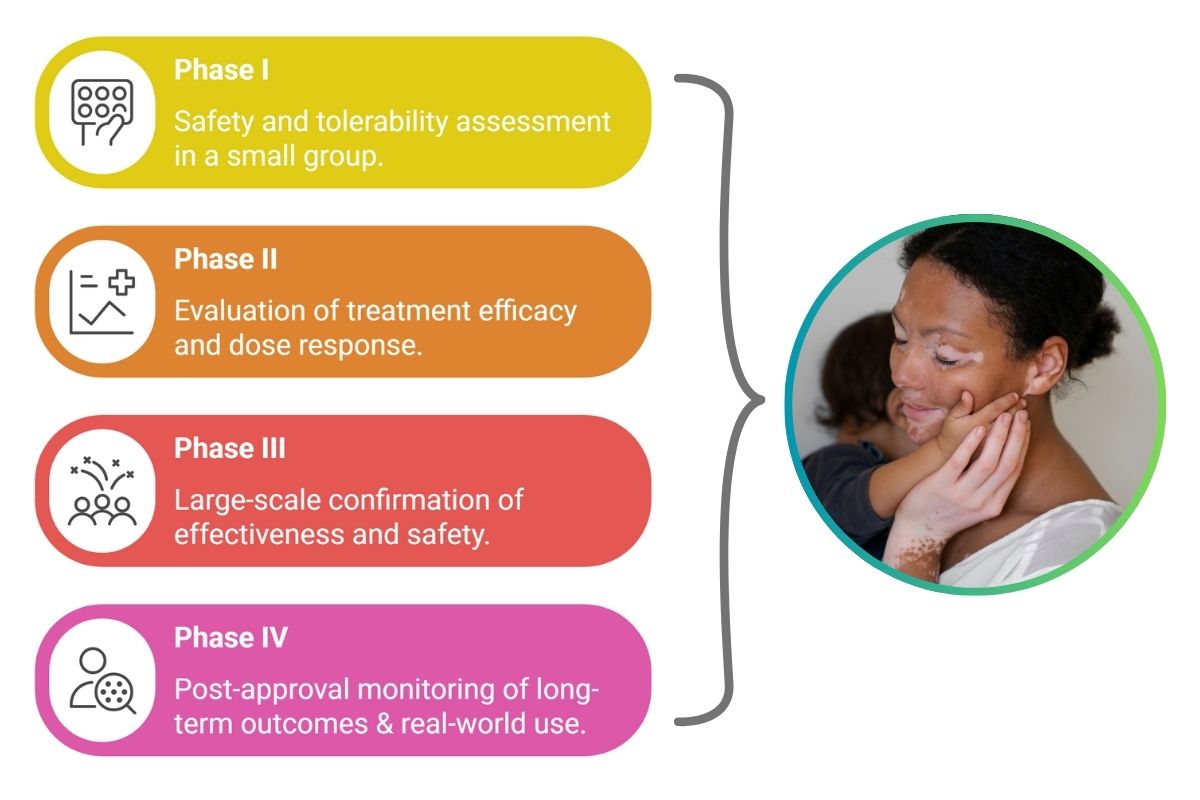 Phase I

Safety and tolerability assessment in a small group.

Phase II

Evaluation of treatment efficacy and dose response.

Phase III

Large-scale confirmation of effectiveness and safety.

Phase IV

Post-approval monitoring of long-term outcomes & real-world use.